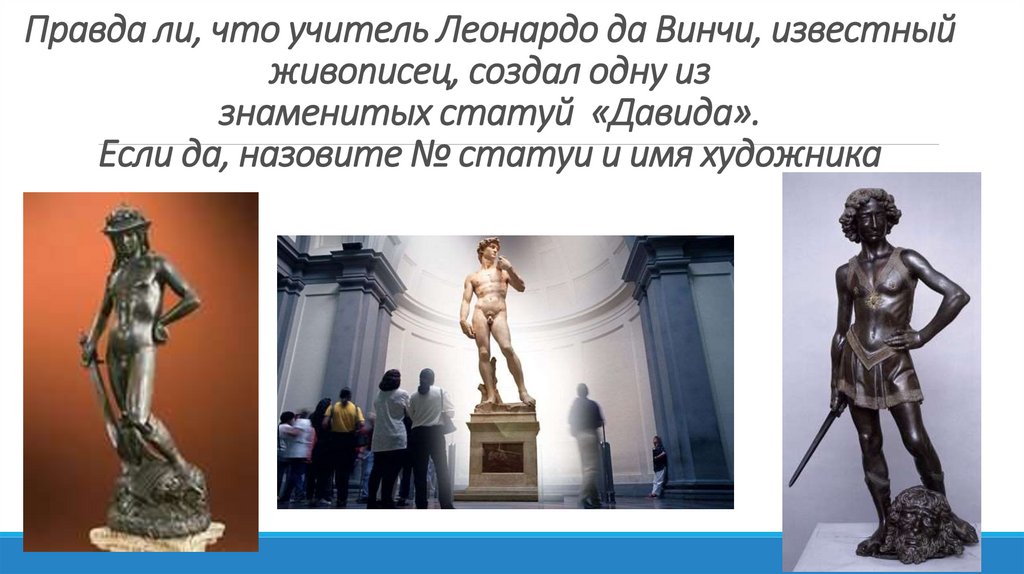 Правда ли, что учитель Леонардо да Винчи, известный живописец, создал одну из знаменитых статуй «Давида». Если да, назовите № статуи и имя художника